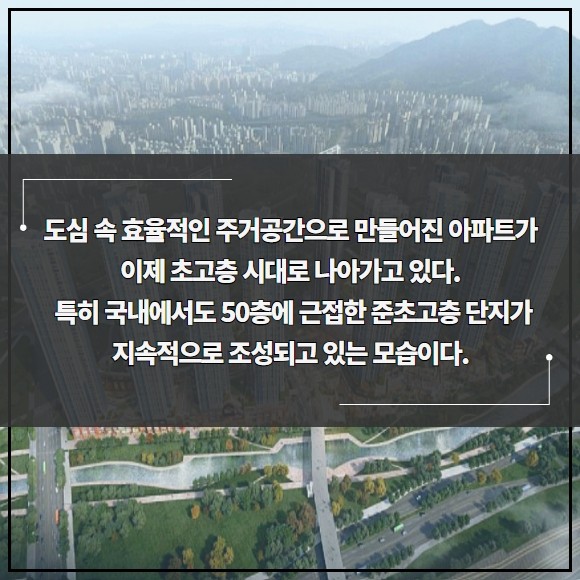 도심 속 효율적인 주거공간으로 만들어진 아파트가 이제 초고층 시대로 나아가고 있다.
특히 국내에서도 50층에 근접한 준초고층 단지가 지속적으로 조성되고 있는 모습이다.